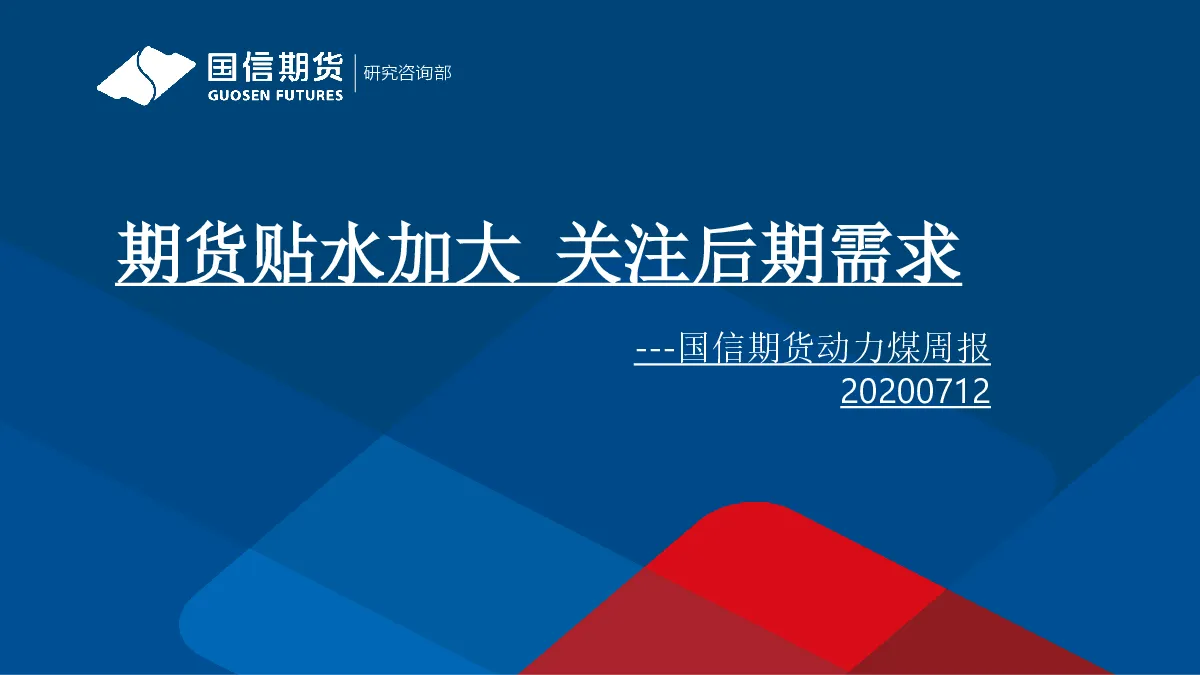 国信期货
GUOSEN FUTURES
研究咨询部

期货贴水加大 关注后期需求

---国信期货动力煤周报
20200712